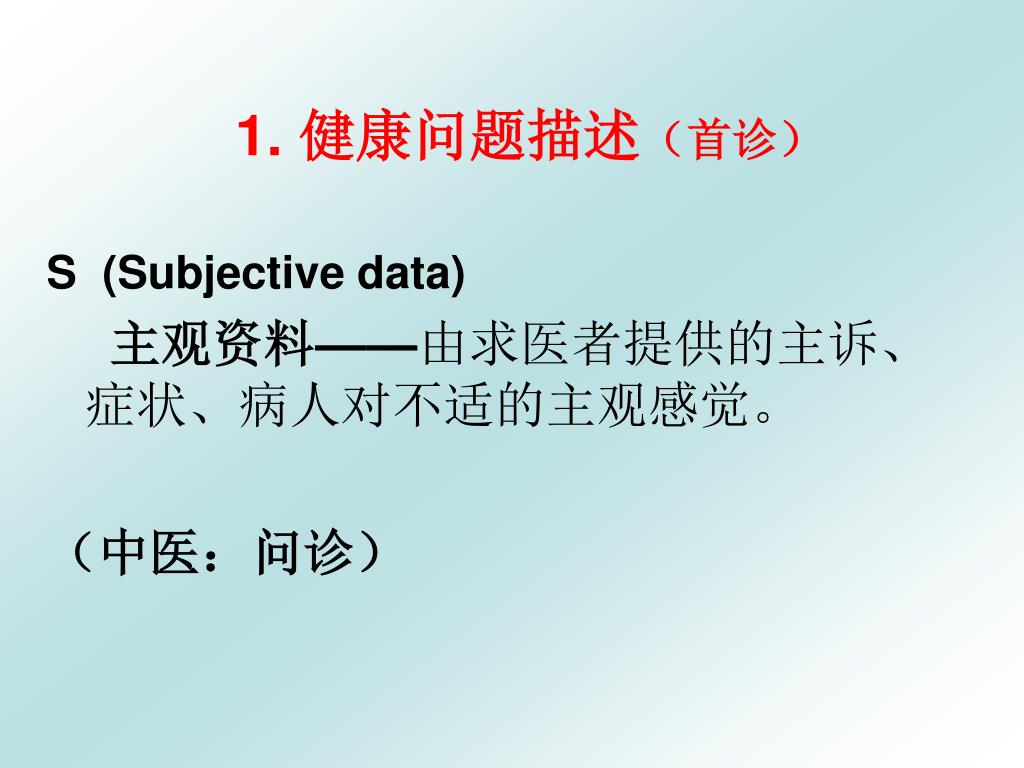 1. 健康问题描述（首诊）

S (Subjective data)

主观资料——由求医者提供的主诉、症状、病人对不适的主观感觉。

（中医：问诊）